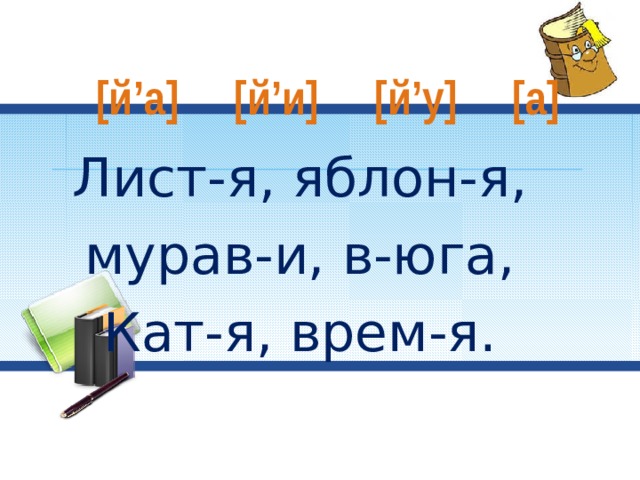 [й’а] [й’и] [й’у] [а]

Лист-я, яблон-я, мурав-и, в-юга, Кат-я, врем-я.